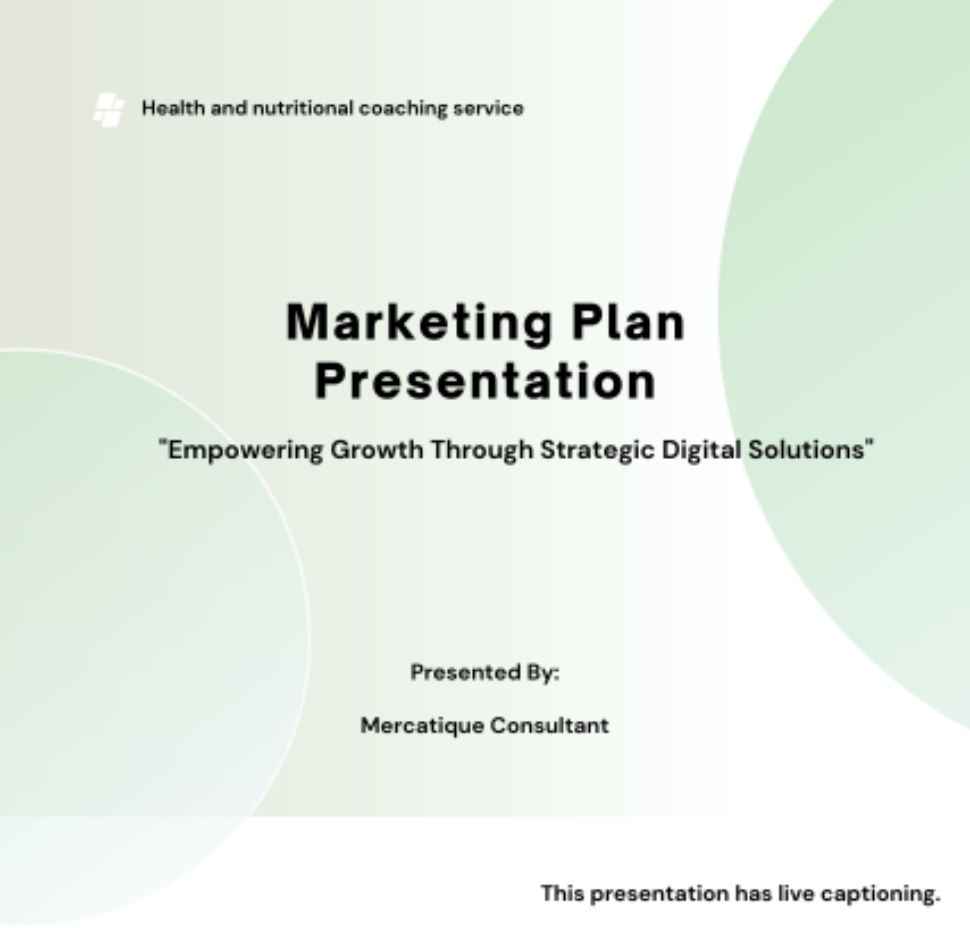 Health and nutritional coaching service

Marketing Plan Presentation

"Empowering Growth Through Strategic Digital Solutions"

Presented By:

Mercatique Consultant

This presentation has live captioning.